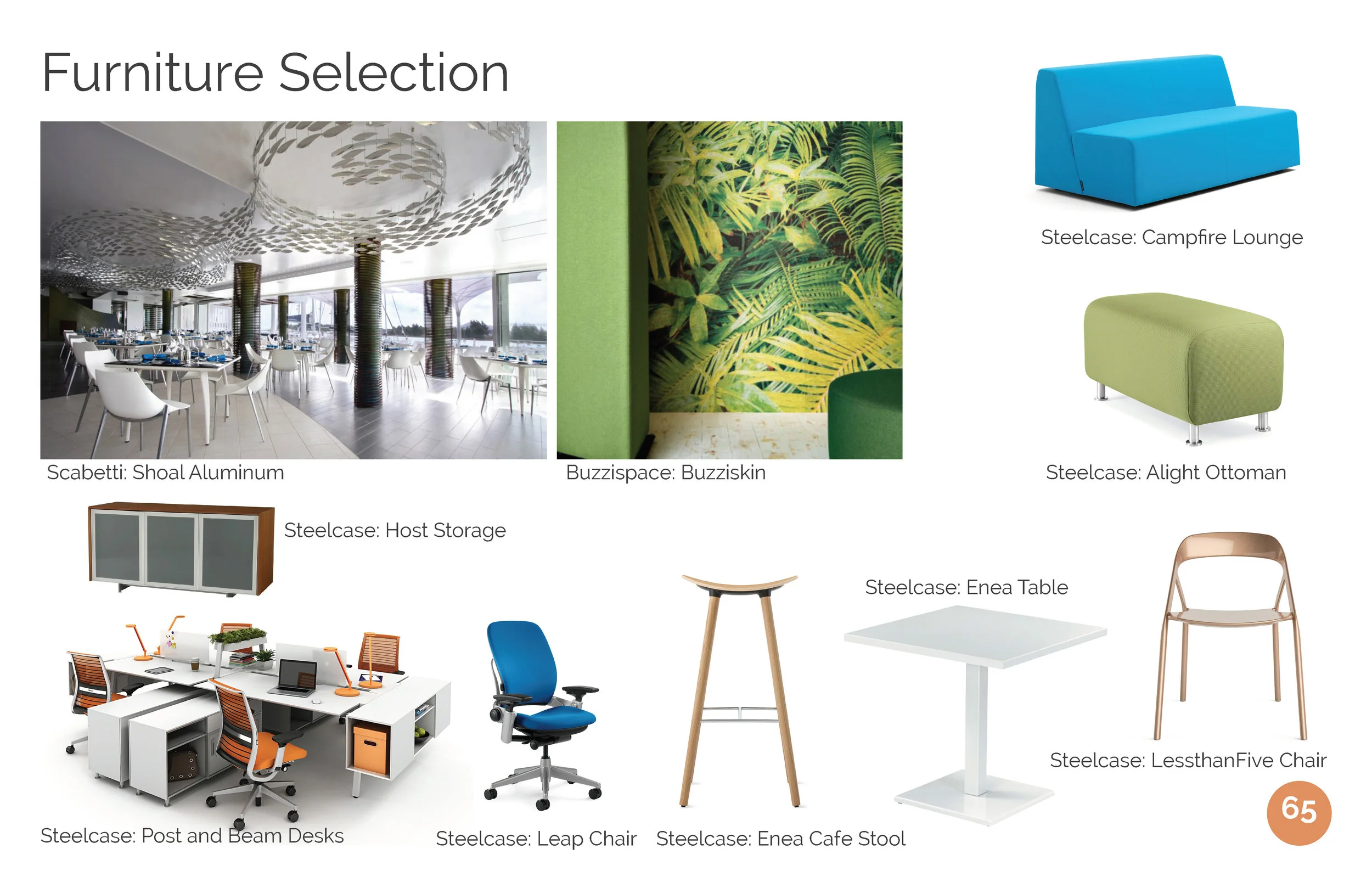 Furniture Selection

Steelcase: Campfire Lounge

Scabetti: Shoal Aluminum

Buzzispace: Buzziskin

Steelcase: Alight Ottoman

Steelcase: Host Storage

Steelcase: Enea Table

Steelcase: LessthanFive Chair

Steelcase: Post and Beam Desks

Steelcase: Leap Chair

Steelcase: Enea Cafe Stool

65